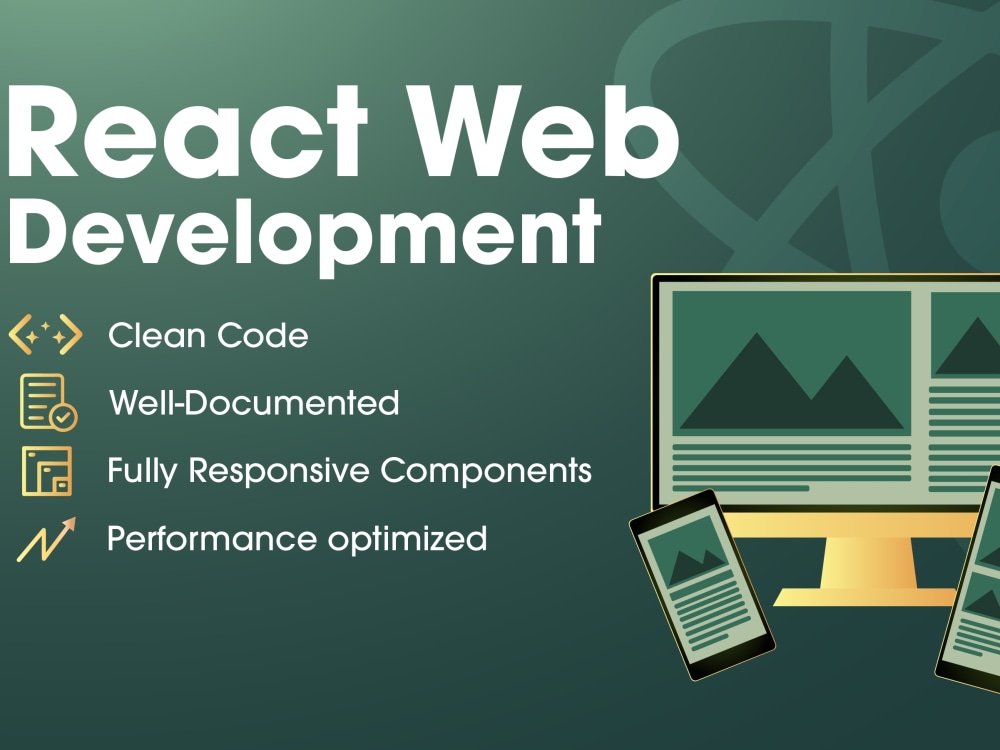 React Web Development

Clean Code

Well-Documented

Fully Responsive Components

Performance optimized